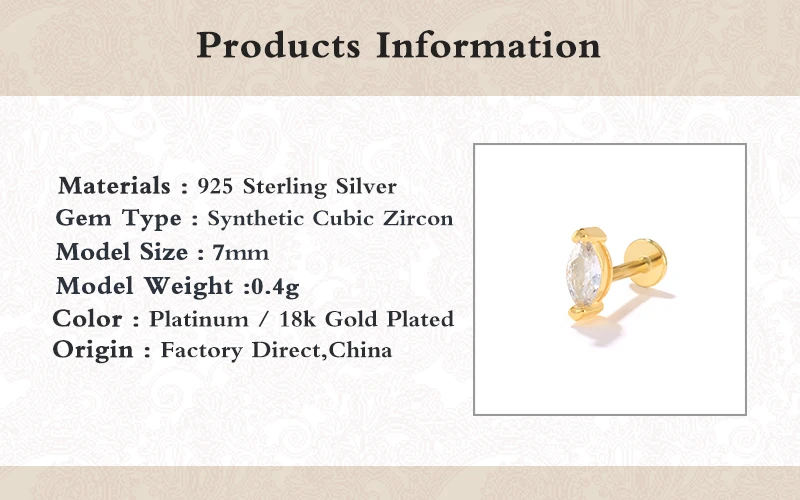 Products Information

Materials : 925 Sterling Silver
Gem Type : Synthetic Cubic Zircon
Model Size : 7mm
Model Weight :0.4g
Color : Platinum / 18k Gold Plated
Origin : Factory Direct,China